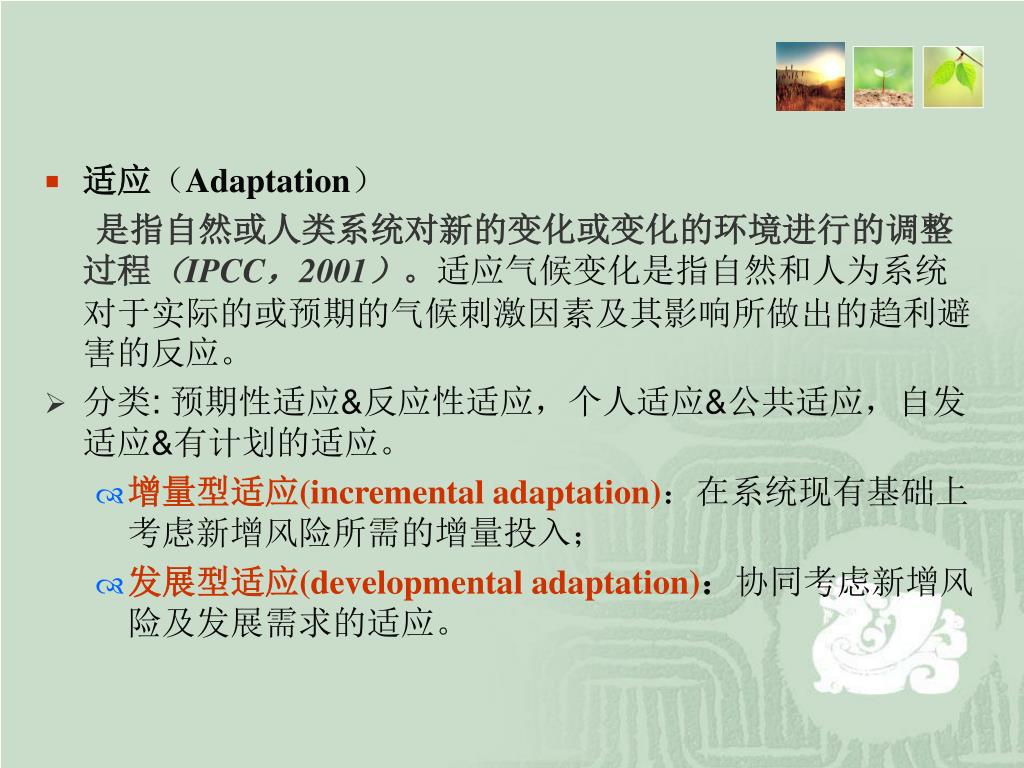 适应（Adaptation）

是指自然或人类系统对新的变化或变化的环境进行的调整过程（IPCC，2001）。适应气候变化是指自然和人为系统对于实际的或预期的气候刺激因素及其影响所做出的趋利避害的反应。

分类: 预期性适应&反应性适应，个人适应&公共适应，自发适应&有计划的适应。

增量型适应(incremental adaptation)：在系统现有基础上考虑新增风险所需的增量投入；

发展型适应(developmental adaptation)：协同考虑新增风险及发展需求的适应。